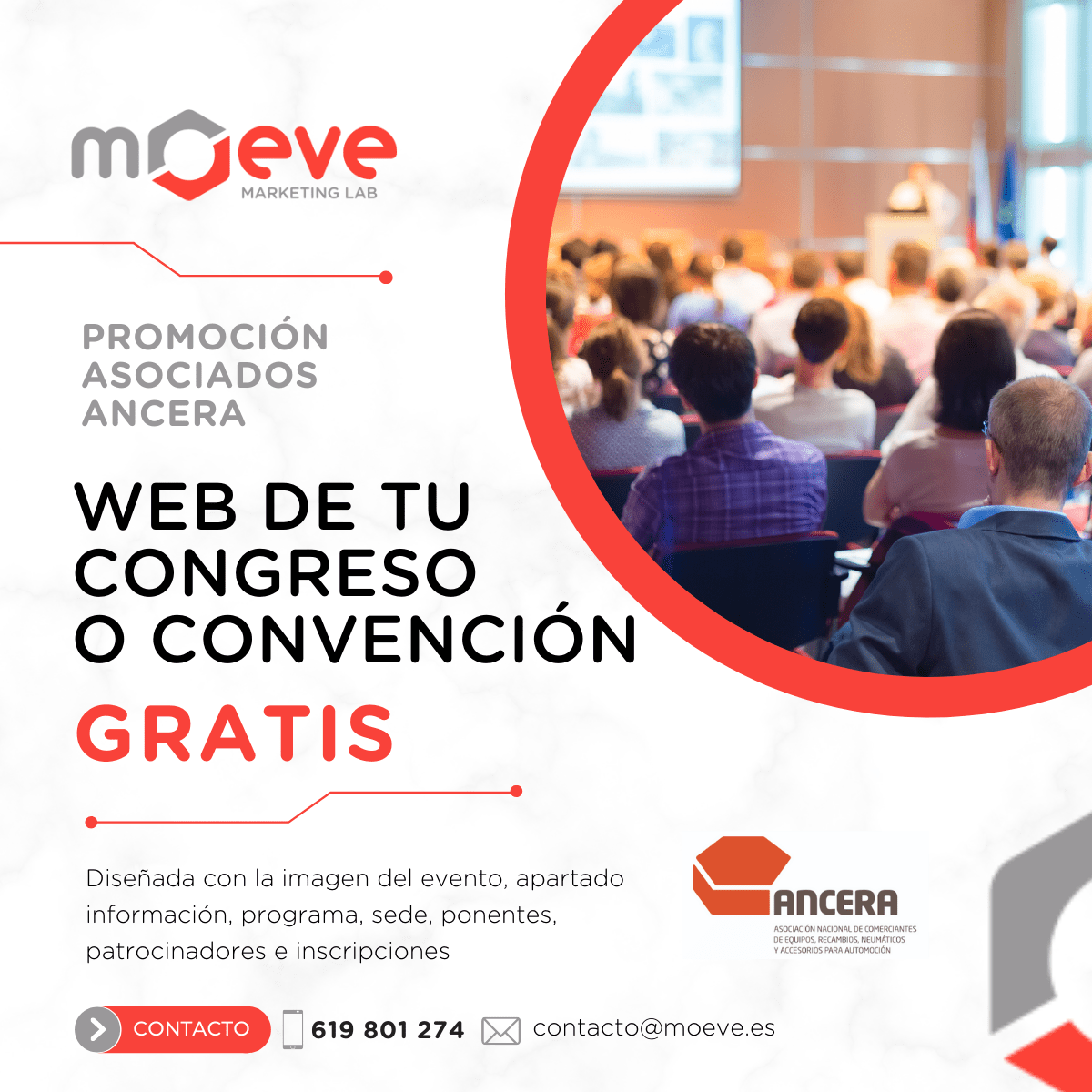 moeve
MARKETING LAB

PROMOCIÓN
ASOCIADOS
ANCERA

WEB DE TU CONGRESO O CONVENCIÓN

GRATIS

Diseñada con la imagen del evento, apartado información, programa, sede, ponentes, patrocinadores e inscripciones

ANCERA
ASOCIACIÓN NACIONAL DE COMERCIANTES DE EQUIPOS, RECAMBIOS, NEUMÁTICOS Y ACCESORIOS PARA AUTOMOCIÓN

CONTACTO
619 801 274
contacto@moeve.es